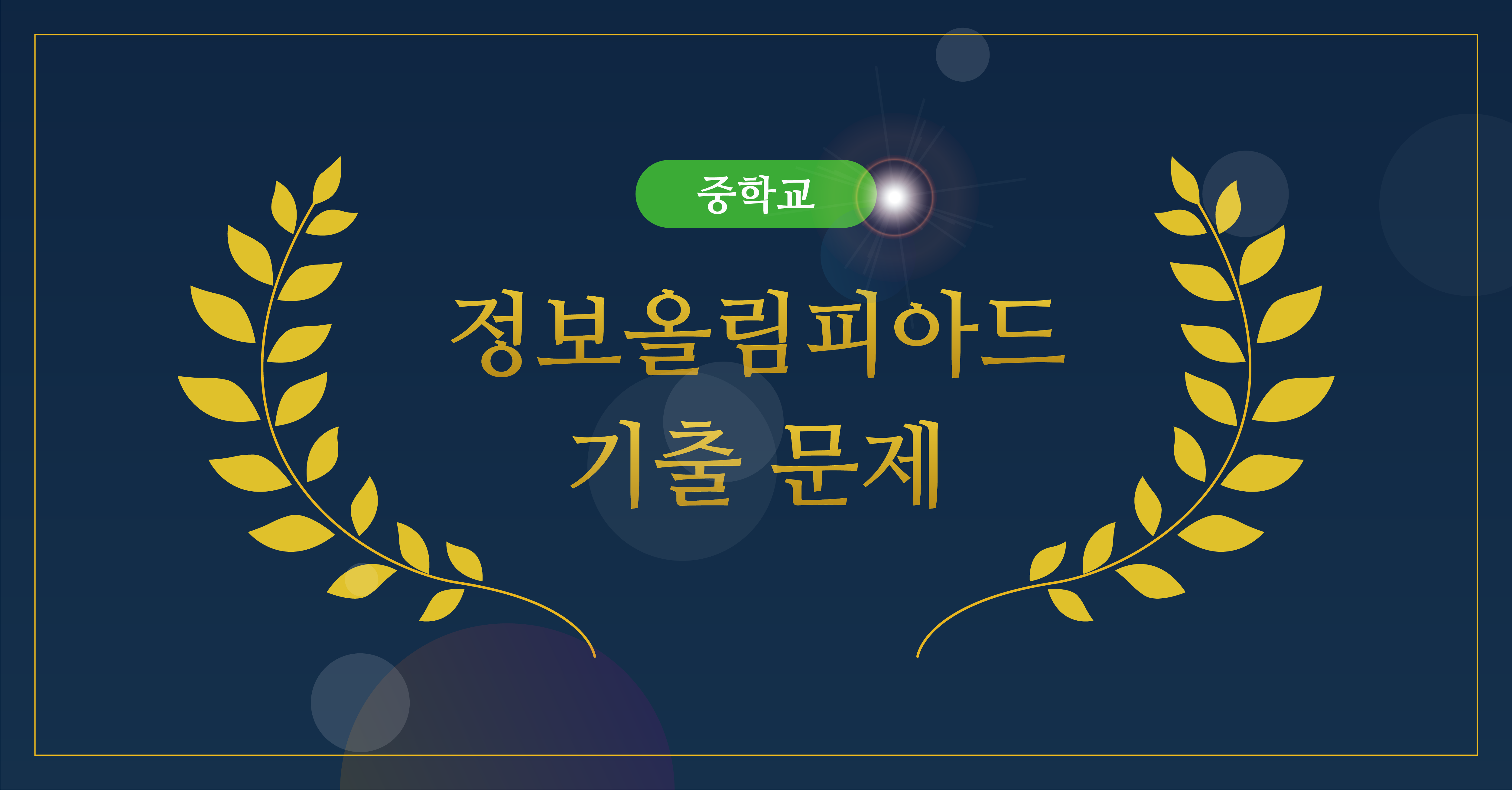 중학교

정보올림피아드
기출 문제